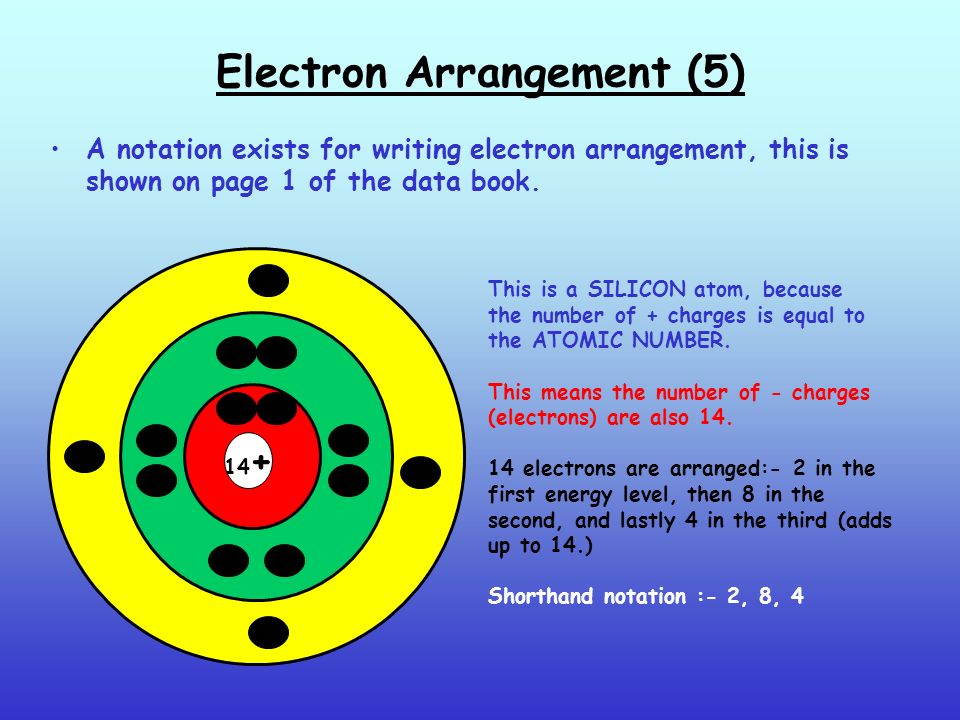 Electron Arrangement (5)

• A notation exists for writing electron arrangement, this is shown on page 1 of the data book.

14+

This is a SILICON atom, because the number of + charges is equal to the ATOMIC NUMBER.

This means the number of - charges (electrons) are also 14.

14 electrons are arranged:- 2 in the first energy level, then 8 in the second, and lastly 4 in the third (adds up to 14.)

Shorthand notation :- 2, 8, 4